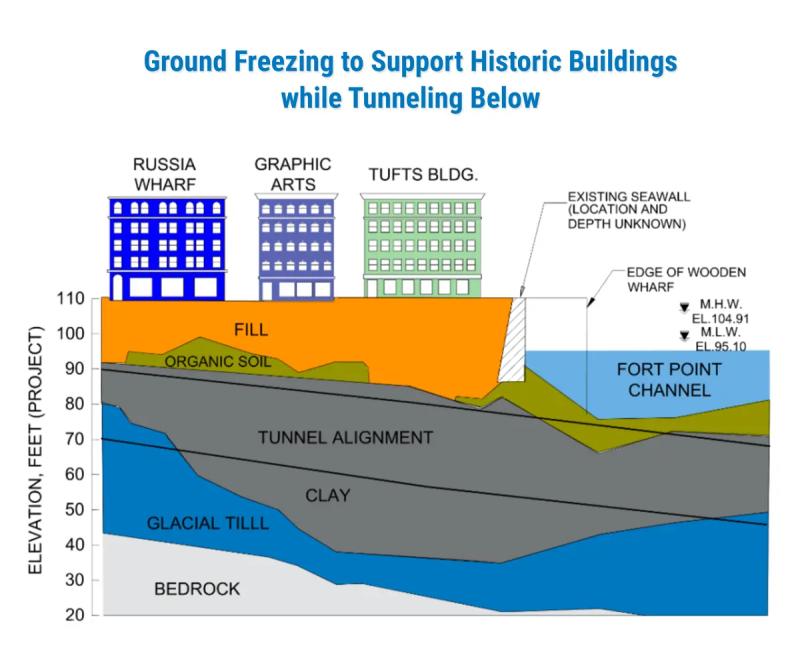 Ground Freezing to Support Historic Buildings while Tunneling Below

RUSSIA WHARF

GRAPHIC ARTS

TUFTS BLDG.

EXISTING SEAWALL (LOCATION AND DEPTH UNKNOWN)

EDGE OF WOODEN WHARF

M.H.W. EL.104.91

M.L.W. EL.95.10

ELEVATION, FEET (PROJECT)

110
100
90
80
70
60
50
40
30
20

FILL

ORGANIC SOIL

FORT POINT CHANNEL

TUNNEL ALIGNMENT

CLAY

GLACIAL TILLL

BEDROCK